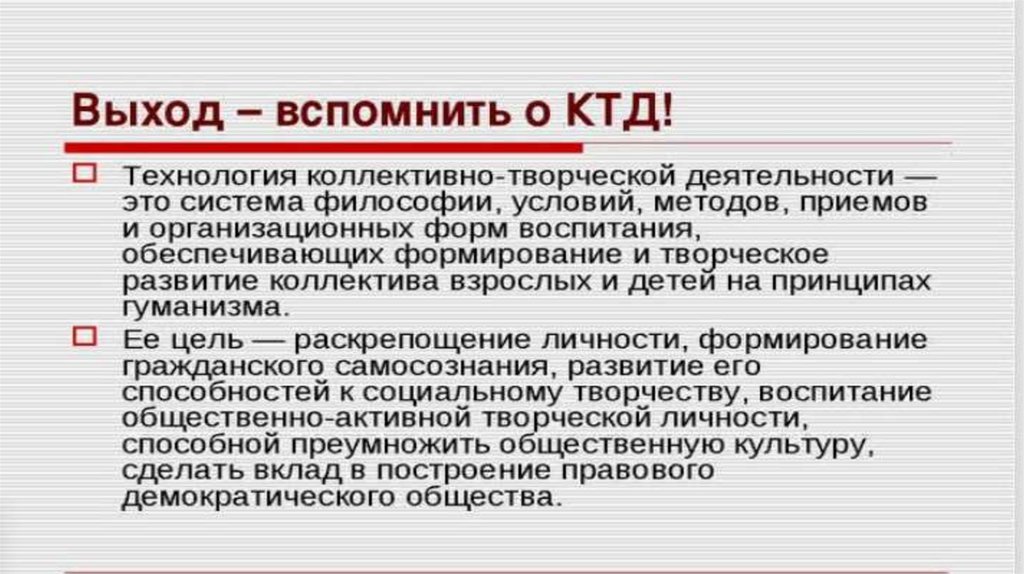 Выход – вспомнить о КТД!

Технология коллективно-творческой деятельности — это система философии, условий, методов, приемов и организационных форм воспитания, обеспечивающих формирование и творческое развитие коллектива взрослых и детей на принципах гуманизма.

Ее цель — раскрепощение личности, формирование гражданского самосознания, развитие его способностей к социальному творчеству, воспитание общественно-активной творческой личности, способной преумножить общественную культуру, сделать вклад в построение правового демократического общества.